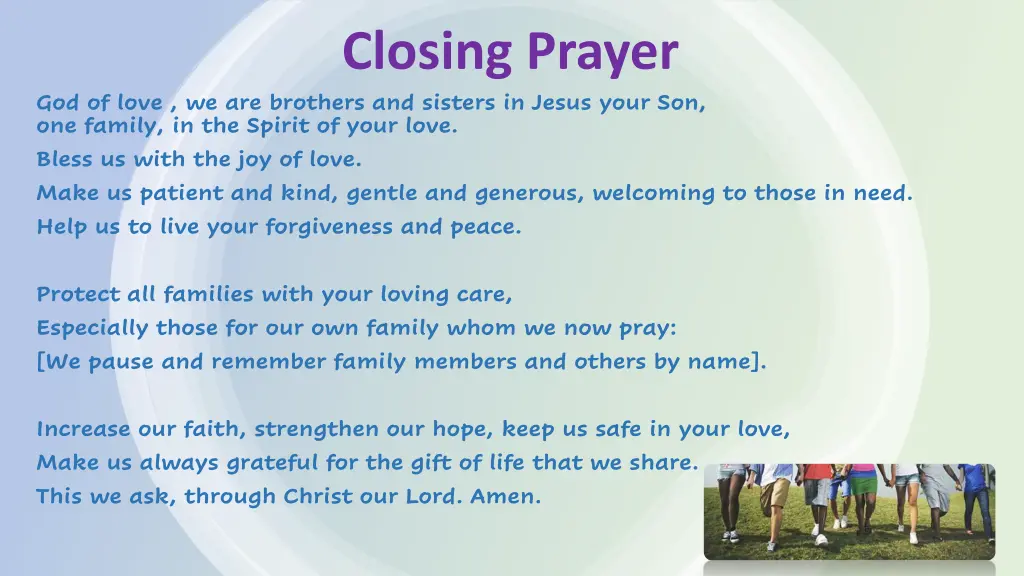 Closing Prayer

God of love , we are brothers and sisters in Jesus your Son, one family, in the Spirit of your love.
Bless us with the joy of love.
Make us patient and kind, gentle and generous, welcoming to those in need.
Help us to live your forgiveness and peace.

Protect all families with your loving care,
Especially those for our own family whom we now pray:
[We pause and remember family members and others by name].

Increase our faith, strengthen our hope, keep us safe in your love,
Make us always grateful for the gift of life that we share.
This we ask, through Christ our Lord. Amen.